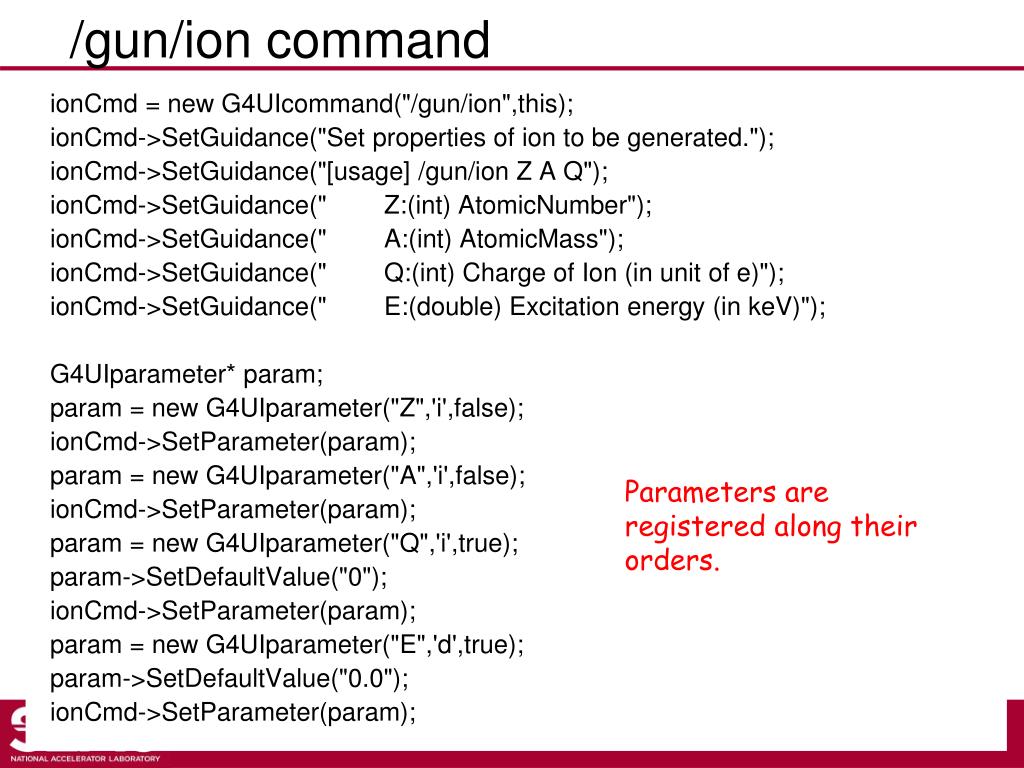 /gun/ion command

ionCmd = new G4UIcommand("/gun/ion",this);
ionCmd->SetGuidance("Set properties of ion to be generated.");
ionCmd->SetGuidance("[usage] /gun/ion Z A Q");
ionCmd->SetGuidance("      Z:(int) AtomicNumber");
ionCmd->SetGuidance("      A:(int) AtomicMass");
ionCmd->SetGuidance("      Q:(int) Charge of Ion (in unit of e)");
ionCmd->SetGuidance("      E:(double) Excitation energy (in keV)");

G4UIparameter* param;
param = new G4UIparameter("Z",'i',false);
ionCmd->SetParameter(param);
param = new G4UIparameter("A",'i',false);
ionCmd->SetParameter(param);
param = new G4UIparameter("Q",'i',true);
param->SetDefaultValue("0");
ionCmd->SetParameter(param);
param = new G4UIparameter("E",'d',true);
param->SetDefaultValue("0.0");
ionCmd->SetParameter(param);

Parameters are registered along their orders.

NATIONAL ACCELERATOR LABORATORY